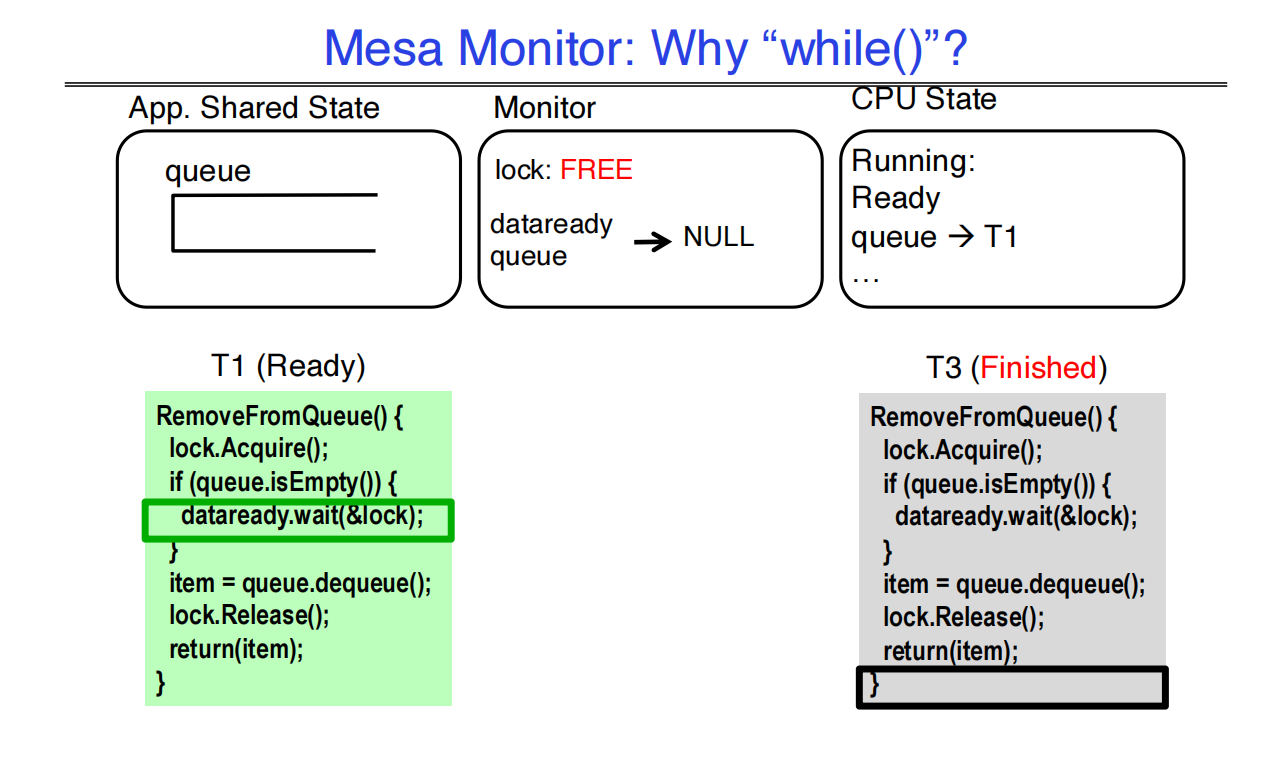 Mesa Monitor: Why “while()”?

App. Shared State

queue

Monitor

lock: FREE

dataready queue → NULL

CPU State

Running:
Ready queue → T1
…

T1 (Ready)

RemoveFromQueue() {
lock.Acquire();
if (queue.isEmpty()) {
dataready.wait(&lock);
}
item = queue.dequeue();
lock.Release();
return(item);
}

T3 (Finished)

RemoveFromQueue() {
lock.Acquire();
if (queue.isEmpty()) {
dataready.wait(&lock);
}
item = queue.dequeue();
lock.Release();
return(item);
}